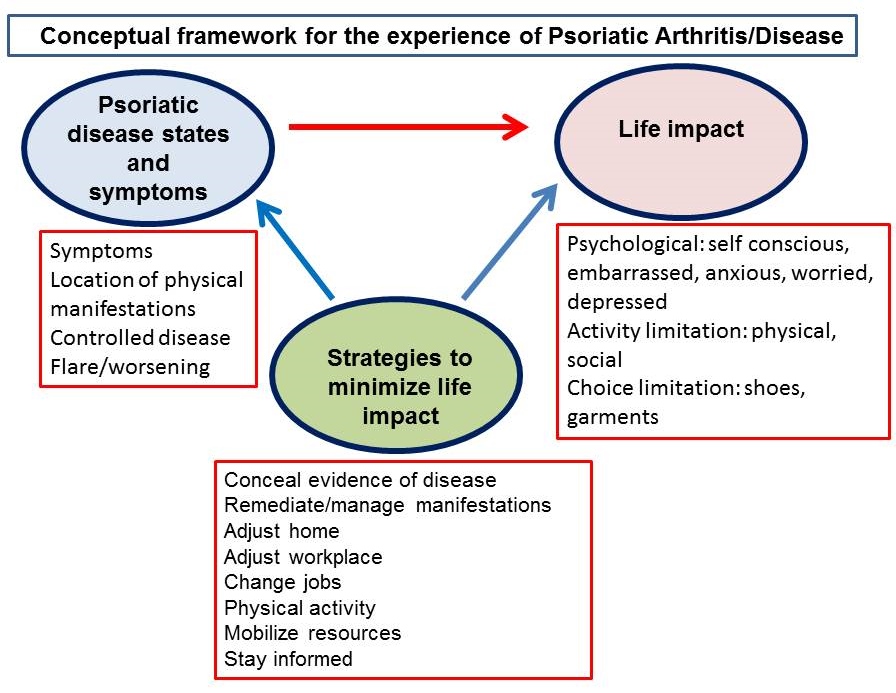 Conceptual framework for the experience of Psoriatic Arthritis/Disease

Psoriatic disease states and symptoms

Life impact

Symptoms
Location of physical manifestations
Controlled disease
Flare/worsening

Psychological: self conscious, embarrassed, anxious, worried, depressed
Activity limitation: physical, social
Choice limitation: shoes, garments

Strategies to minimize life impact

Conceal evidence of disease
Remediate/manage manifestations
Adjust home
Adjust workplace
Change jobs
Physical activity
Mobilize resources
Stay informed